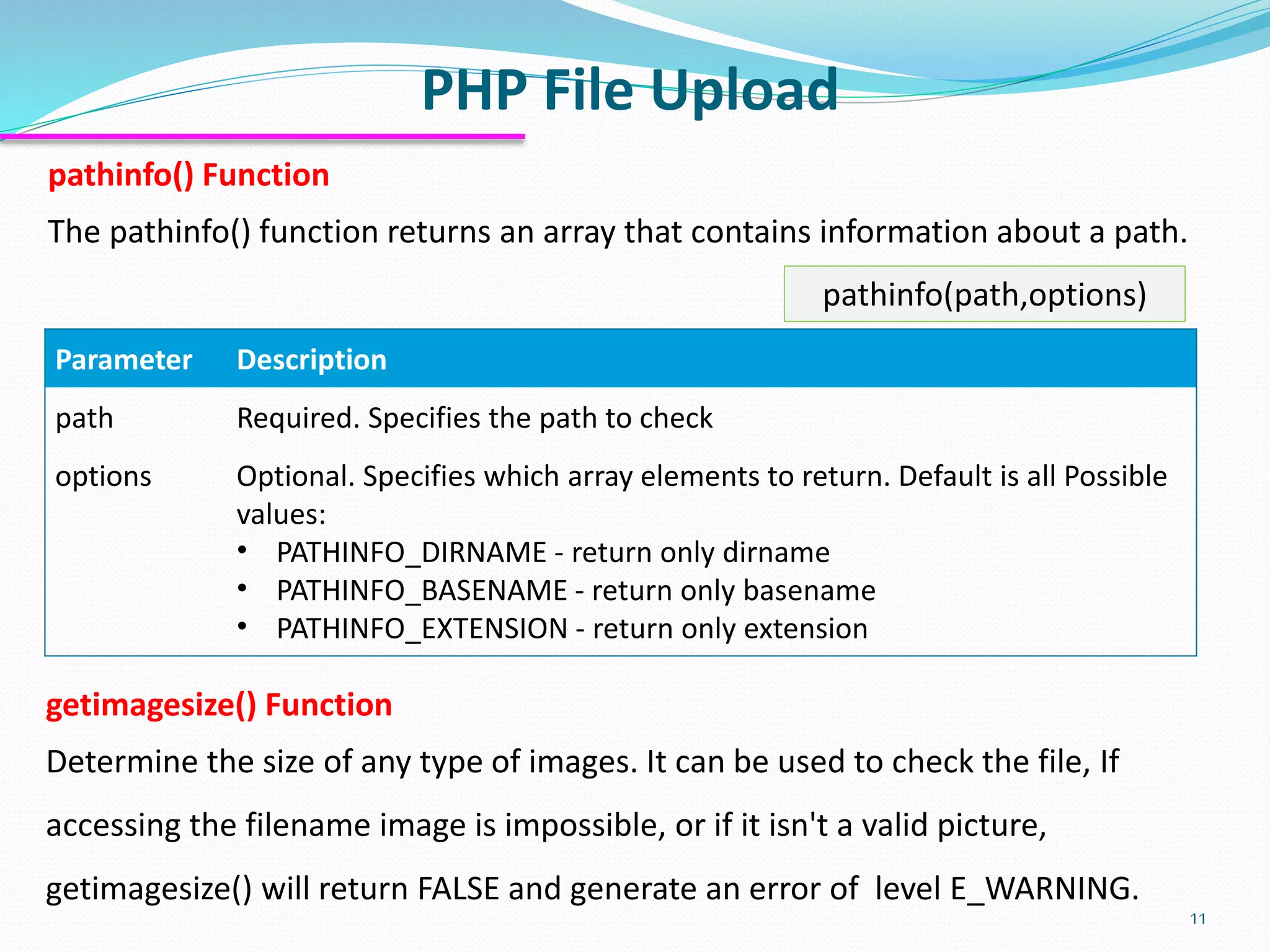 PHP File Upload

pathinfo() Function

The pathinfo() function returns an array that contains information about a path.

pathinfo(path,options)

| Parameter | Description |
|---|---|
| path | Required. Specifies the path to check |
| options | Optional. Specifies which array elements to return. Default is all Possible values: • PATHINFO_DIRNAME - return only dirname • PATHINFO_BASENAME - return only basename • PATHINFO_EXTENSION - return only extension |

getimagesize() Function

Determine the size of any type of images. It can be used to check the file, If accessing the filename image is impossible, or if it isn't a valid picture, getimagesize() will return FALSE and generate an error of level E_WARNING.

11